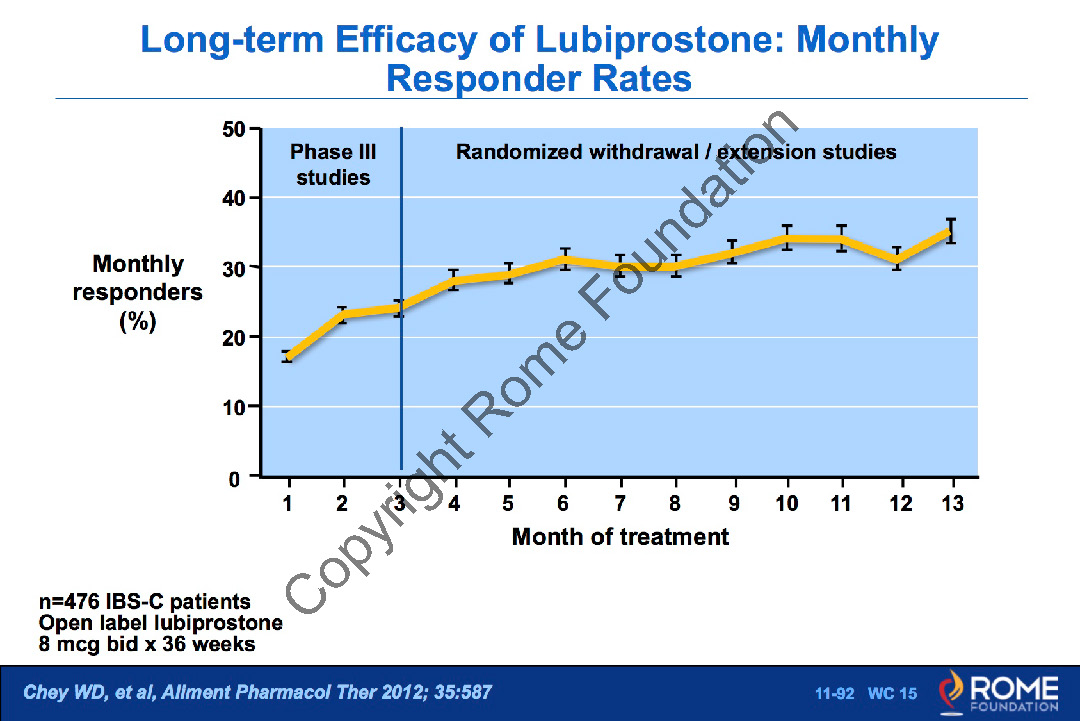 Long-term Efficacy of Lubiprostone: Monthly Responder Rates

Phase III studies

Randomized withdrawal / extension studies

Monthly responders (%)

50
40
30
20
10
0

1 2 3 4 5 6 7 8 9 10 11 12 13

Month of treatment

Copyright Rome Foundation

n=476 IBS-C patients
Open label lubiprostone
8 mcg bid x 36 weeks

Chey WD, et al, Aliment Pharmacol Ther 2012; 35:587

11-92 WC 15

ROME FOUNDATION